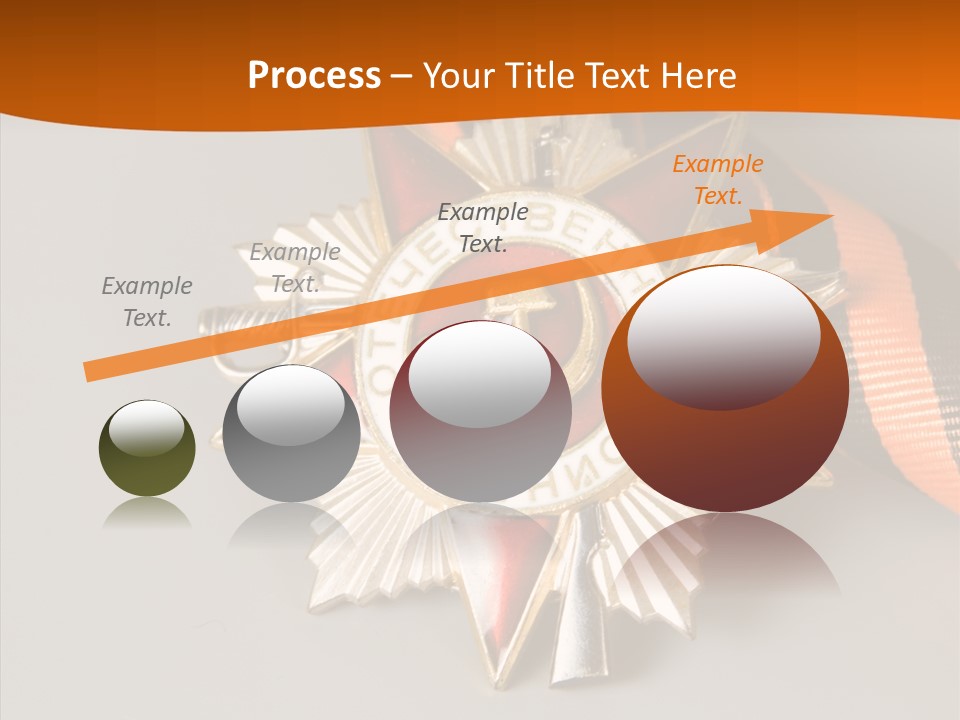 Process – Your Title Text Here

Example Text.

Example Text.

Example Text.

Example Text.